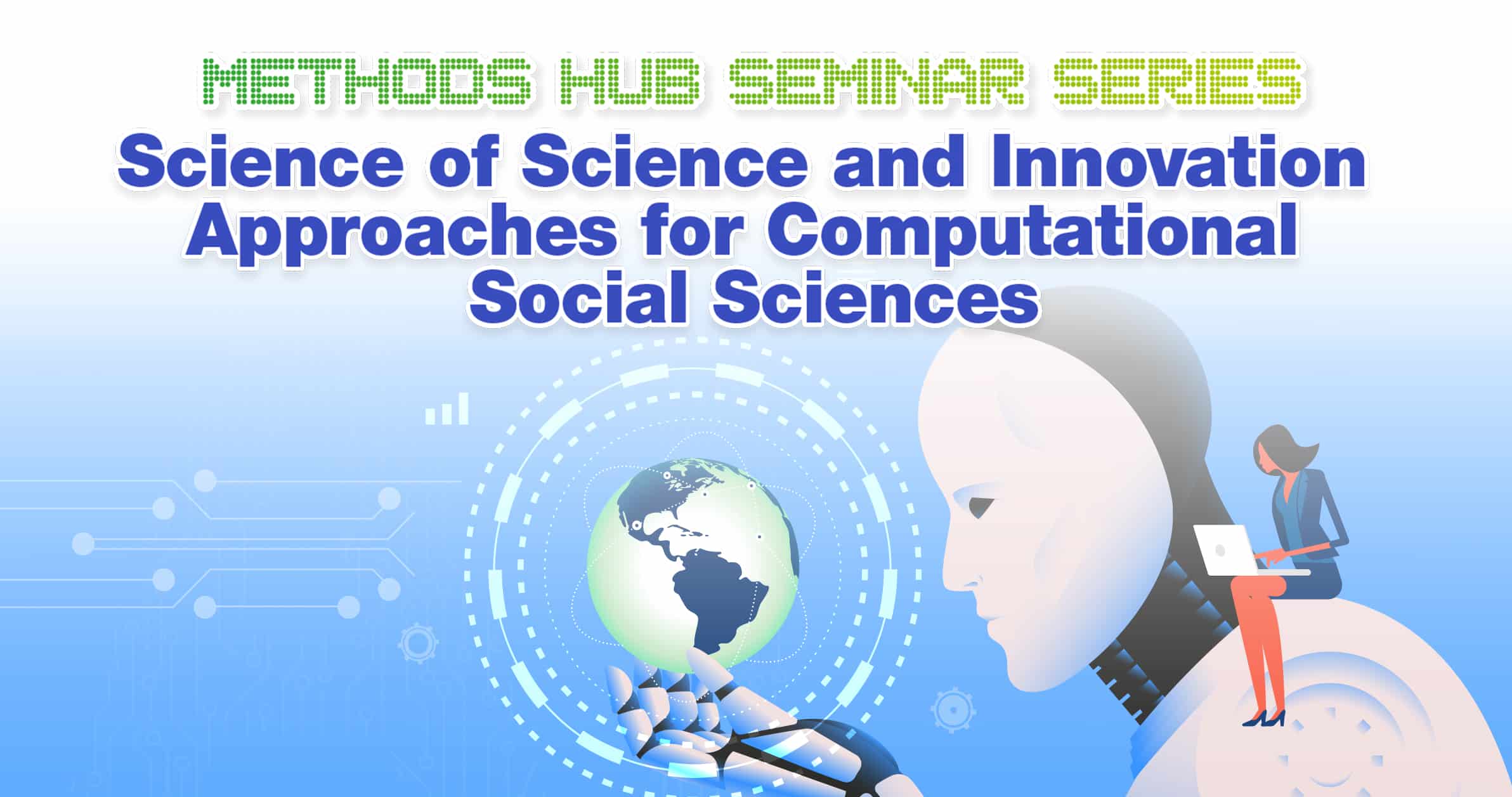 METHODS HUB SEMINAR SERIES

Science of Science and Innovation Approaches for Computational Social Sciences